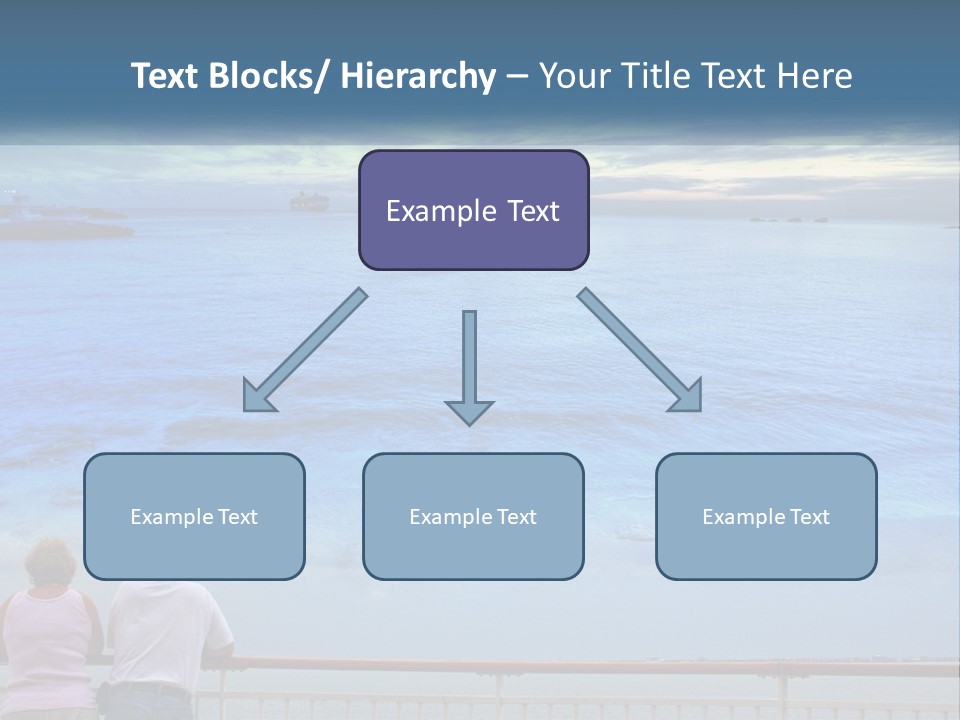 Text Blocks/ Hierarchy – Your Title Text Here

Example Text

Example Text

Example Text

Example Text